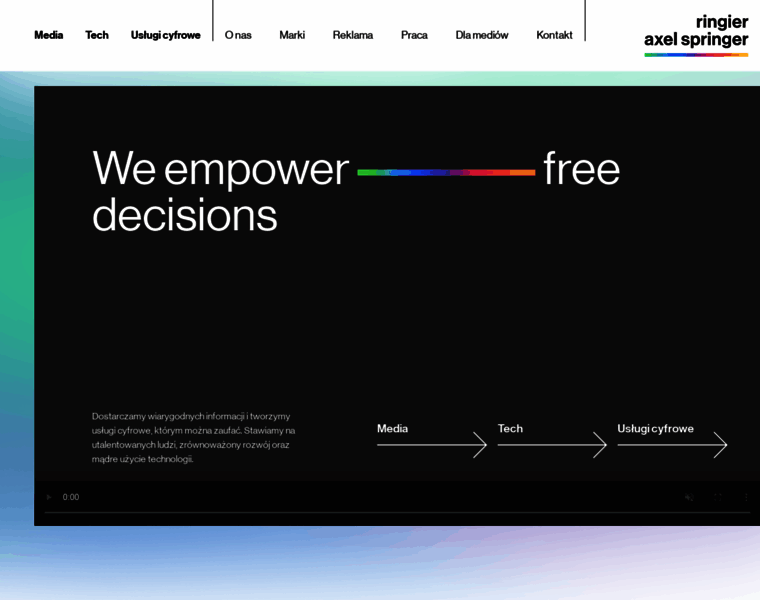 Media Tech Usługi cyfrowe O nas Marki Reklama Praca Dla mediów Kontakt

ringier
axel springer

We empower free decisions

Dostarczamy wiarygodnych informacji i tworzymy usługi cyfrowe, którym można zaufać. Stawiamy na utalentowanych ludzi, zrównoważony rozwój oraz mądre użycie technologii.

Media

Tech

Usługi cyfrowe

0:00